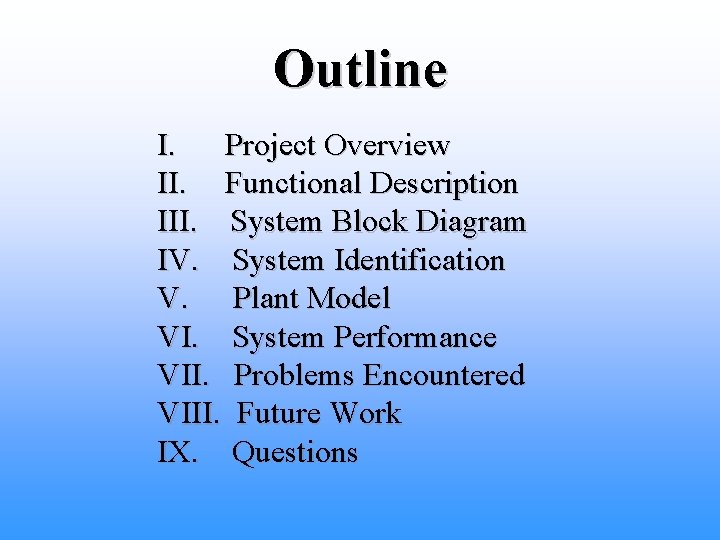 Outline

I. Project Overview
II. Functional Description
III. System Block Diagram
IV. System Identification
V. Plant Model
VI. System Performance
VII. Problems Encountered
VIII. Future Work
IX. Questions